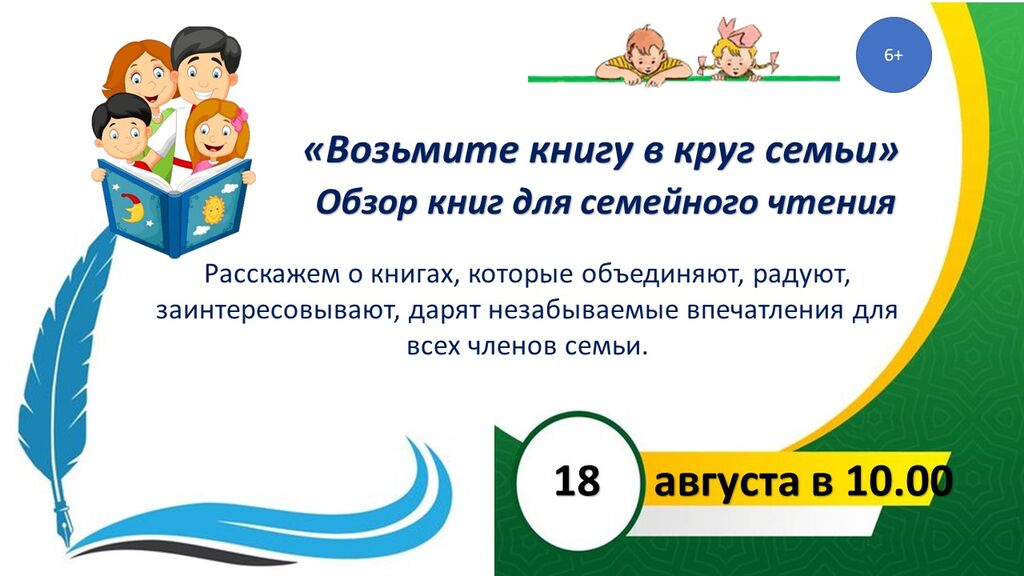 6+

«Возьмите книгу в круг семьи»
Обзор книг для семейного чтения

Расскажем о книгах, которые объединяют, радуют, заинтересовывают, дарят незабываемые впечатления для всех членов семьи.

18 августа в 10.00